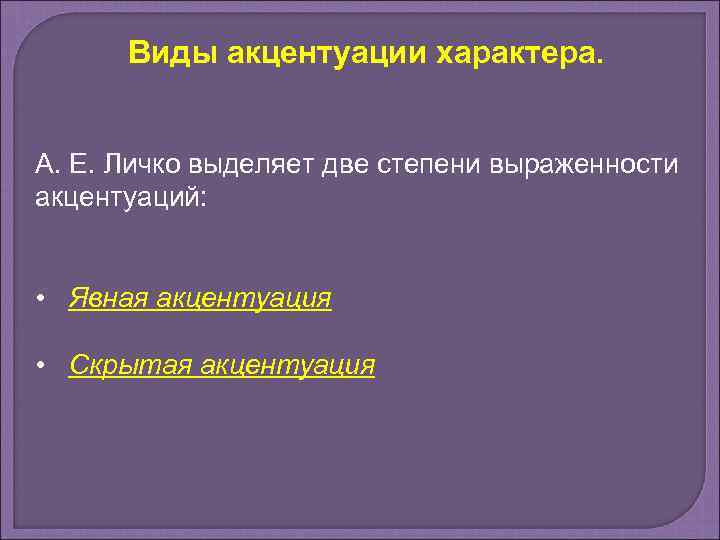 Виды акцентуации характера.

А. Е. Личко выделяет две степени выраженности акцентуаций:

• Явная акцентуация

• Скрытая акцентуация